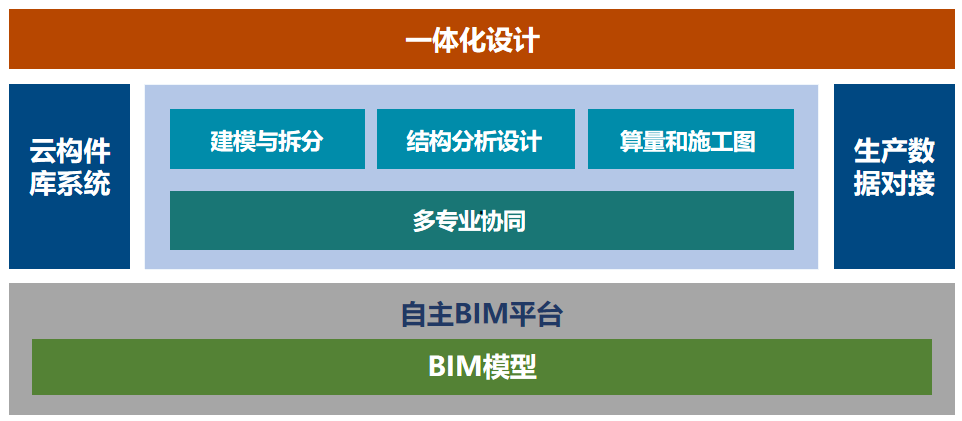 一体化设计

云构件库系统

建模与拆分

结构分析设计

算量和施工图

多专业协同

生产数据对接

自主BIM平台

BIM模型